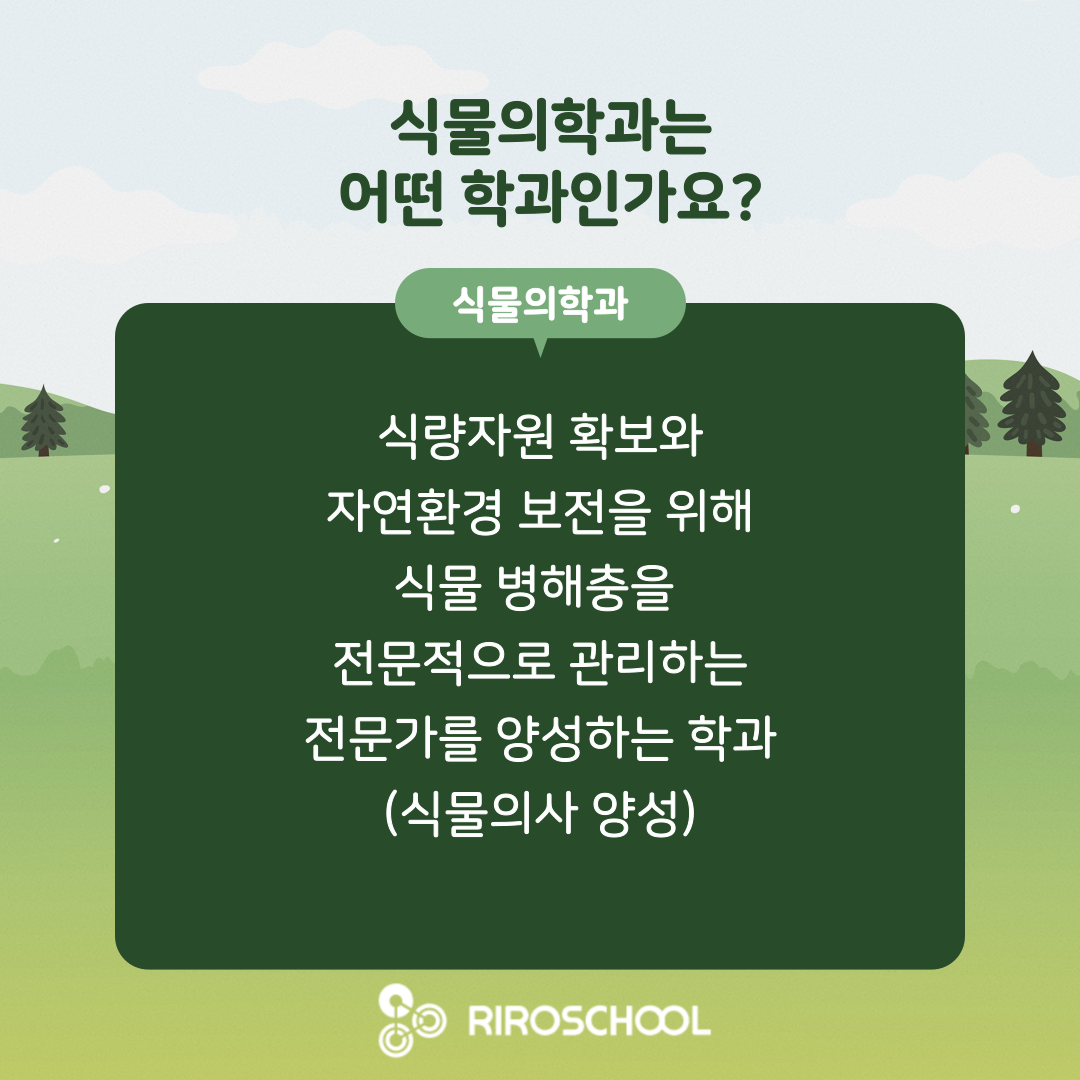 식물의학과는
어떤 학과인가요?

식물의학과

식량자원 확보와
자연환경 보전을 위해
식물 병해충을
전문적으로 관리하는
전문가를 양성하는 학과
(식물의사 양성)

RIROSCHOOL